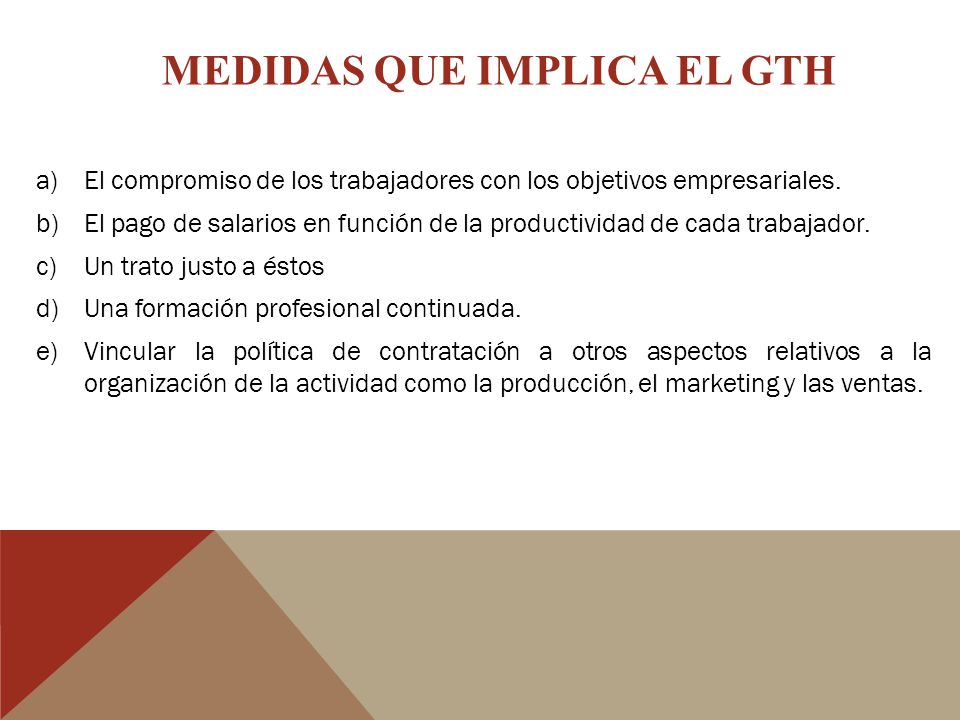 MEDIDAS QUE IMPLICA EL GTH

a) El compromiso de los trabajadores con los objetivos empresariales.

b) El pago de salarios en función de la productividad de cada trabajador.

c) Un trato justo a éstos

d) Una formación profesional continuada.

e) Vincular la política de contratación a otros aspectos relativos a la organización de la actividad como la producción, el marketing y las ventas.